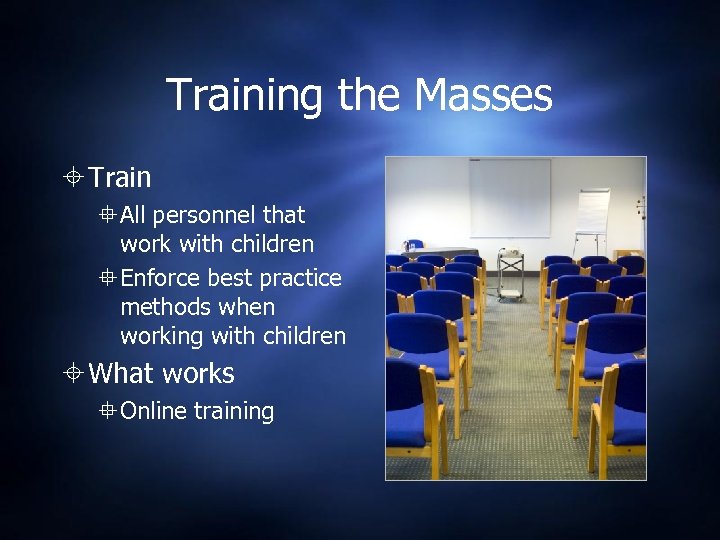 Training the Masses

Train

All personnel that work with children

Enforce best practice methods when working with children

What works

Online training